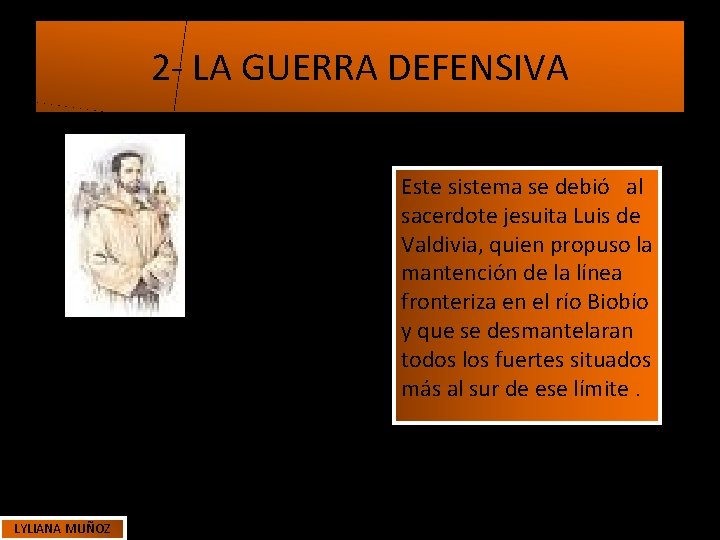 2- LA GUERRA DEFENSIVA

Este sistema se debió al sacerdote jesuita Luis de Valdivia, quien propuso la mantención de la línea fronteriza en el río Biobío y que se desmantelaran todos los fuertes situados más al sur de ese límite .

LYLIANA MUÑOZ